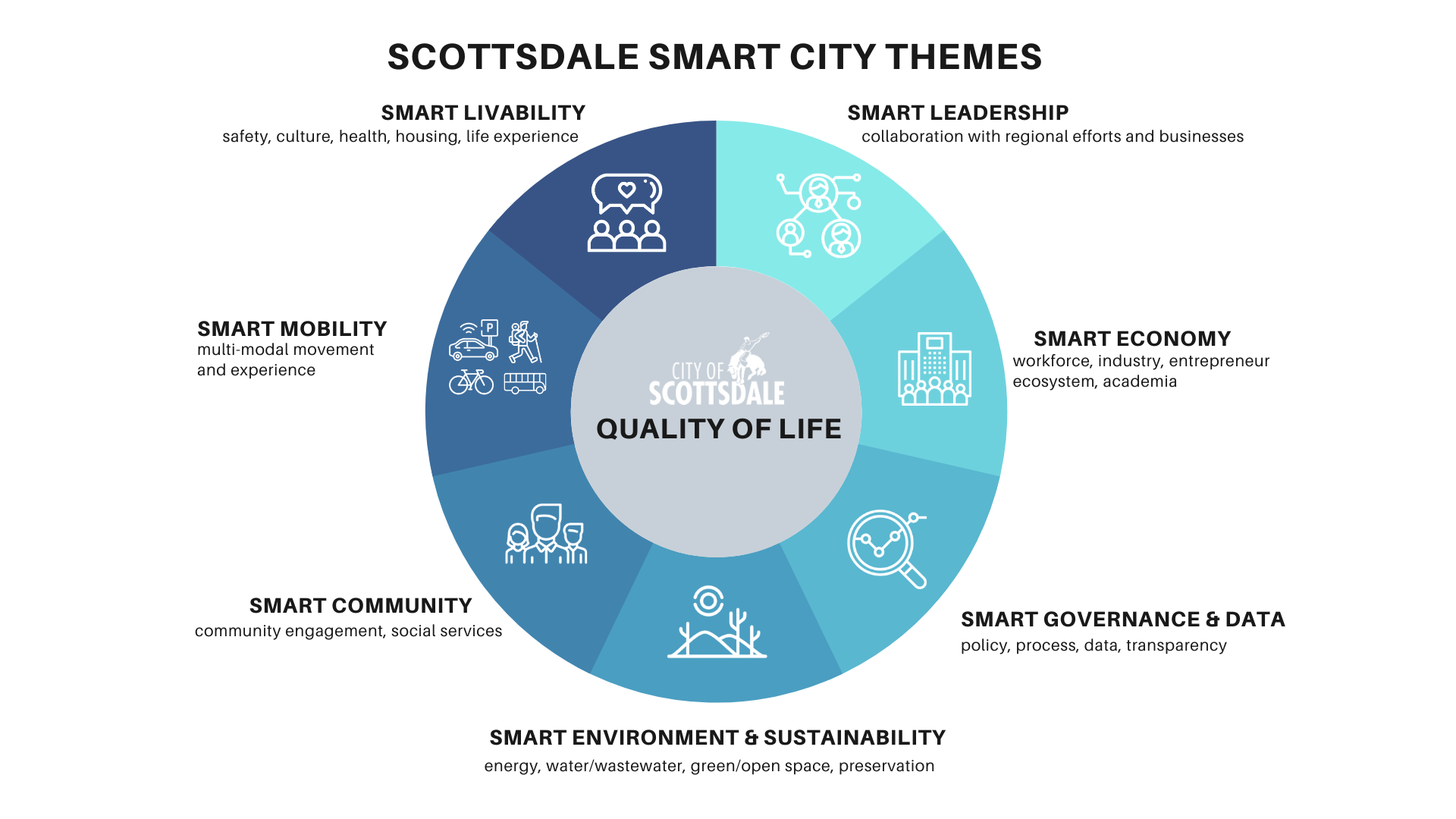 SCOTTSDALE SMART CITY THEMES

SMART LIVABILITY
safety, culture, health, housing, life experience

SMART LEADERSHIP
collaboration with regional efforts and businesses

SMART MOBILITY
multi-modal movement and experience

P

CITY OF SCOTTSDALE
QUALITY OF LIFE

SMART ECONOMY
workforce, industry, entrepreneur ecosystem, academia

SMART COMMUNITY
community engagement, social services

SMART GOVERNANCE & DATA
policy, process, data, transparency

SMART ENVIRONMENT & SUSTAINABILITY
energy, water/wastewater, green/open space, preservation